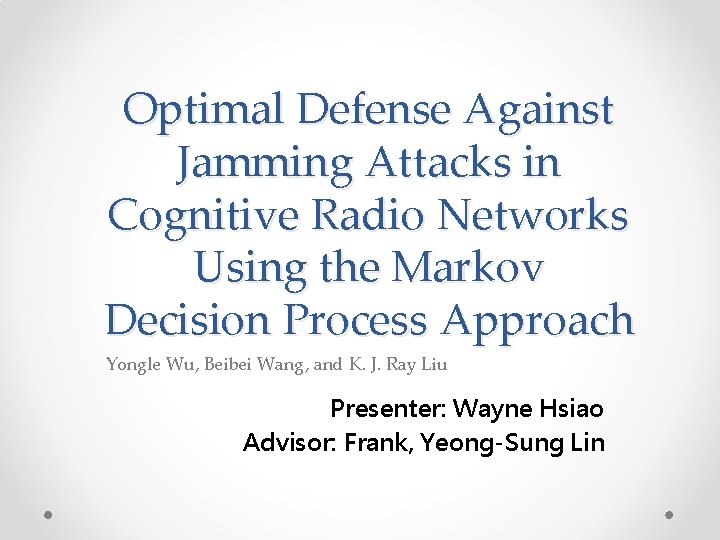 Optimal Defense Against Jamming Attacks in Cognitive Radio Networks Using the Markov Decision Process Approach

Yongle Wu, Beibei Wang, and K. J. Ray Liu

Presenter: Wayne Hsiao
Advisor: Frank, Yeong-Sung Lin